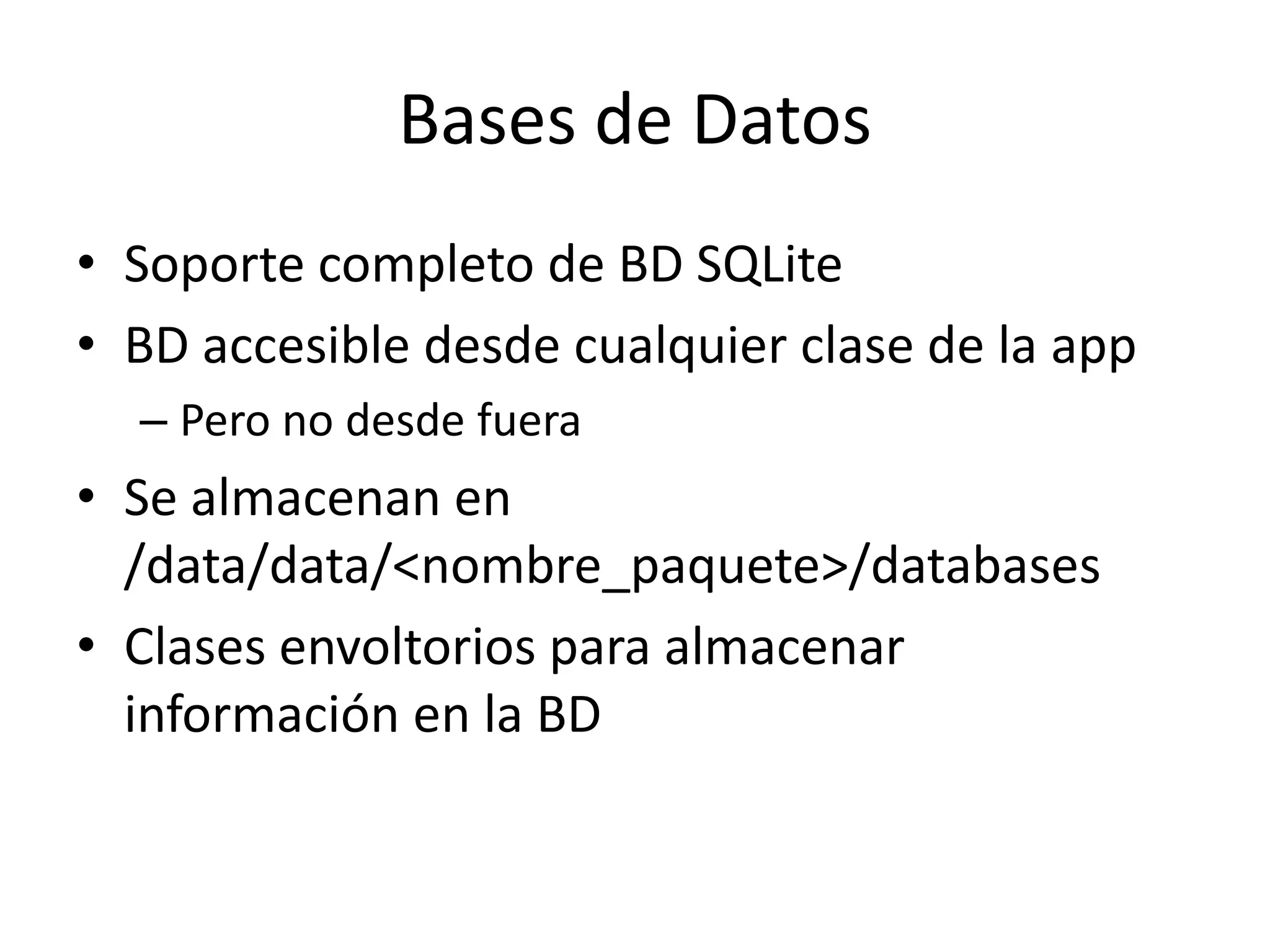 Bases de Datos

• Soporte completo de BD SQLite
• BD accesible desde cualquier clase de la app
  – Pero no desde fuera
• Se almacenan en /data/data/<nombre_paquete>/databases
• Clases envoltorios para almacenar información en la BD